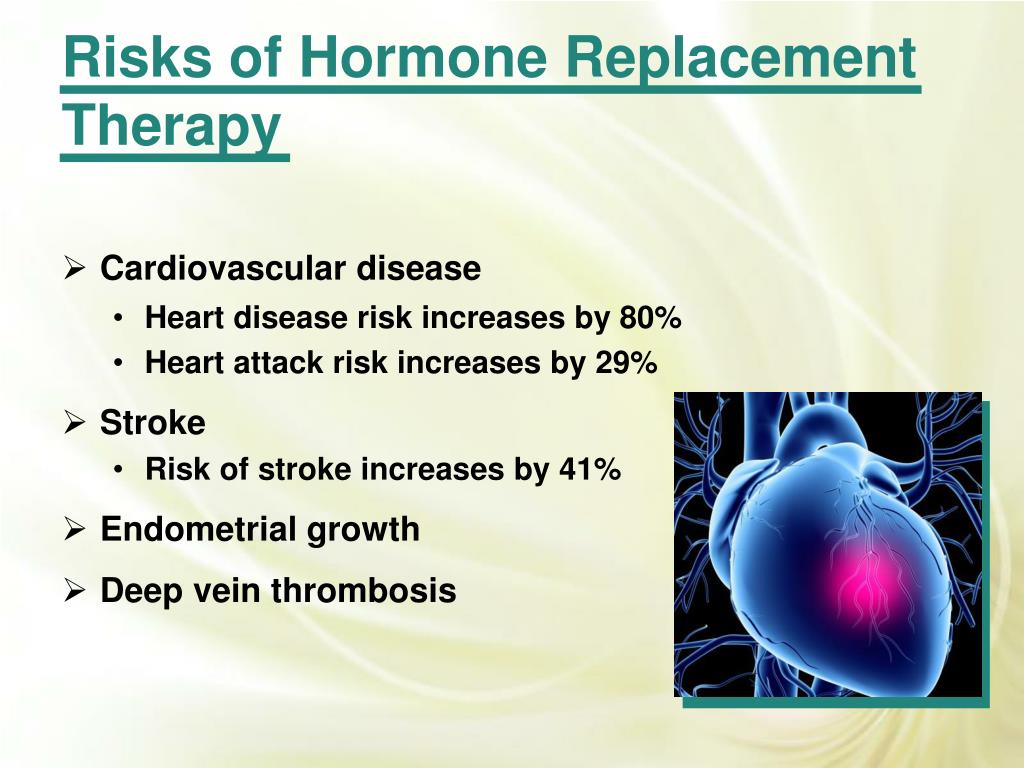 Risks of Hormone Replacement Therapy

➢ Cardiovascular disease
• Heart disease risk increases by 80%
• Heart attack risk increases by 29%

➢ Stroke
• Risk of stroke increases by 41%

➢ Endometrial growth

➢ Deep vein thrombosis